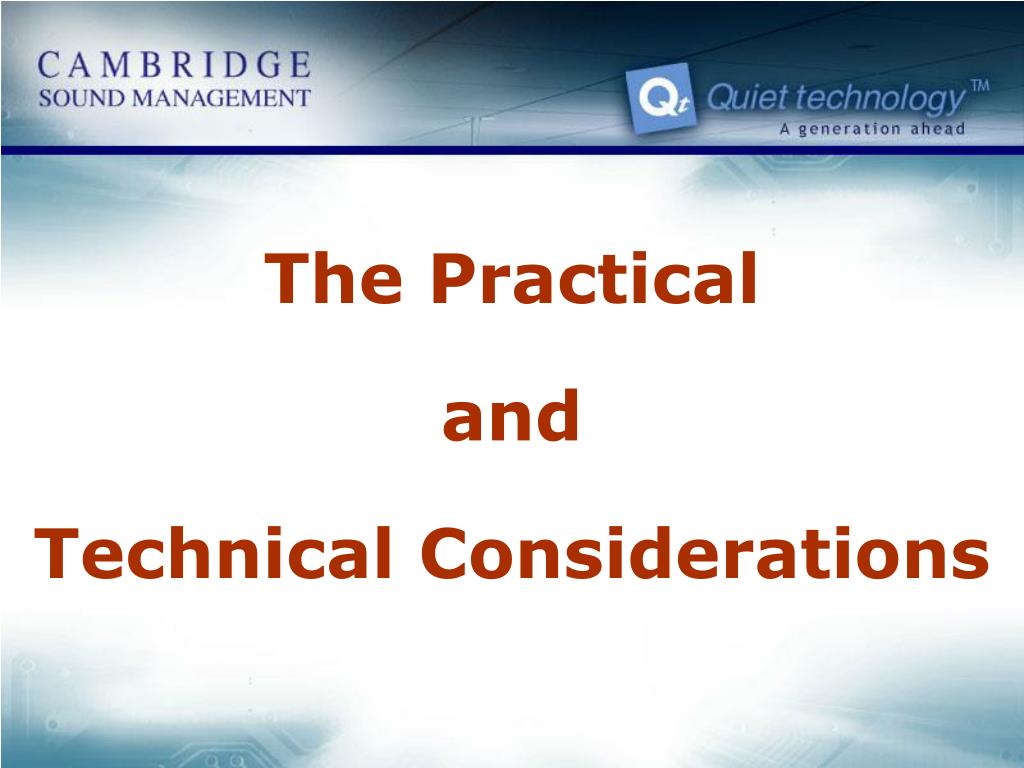 CAMBRIDGE
SOUND MANAGEMENT

Qt Quiet technology™
A generation ahead

The Practical

and

Technical Considerations